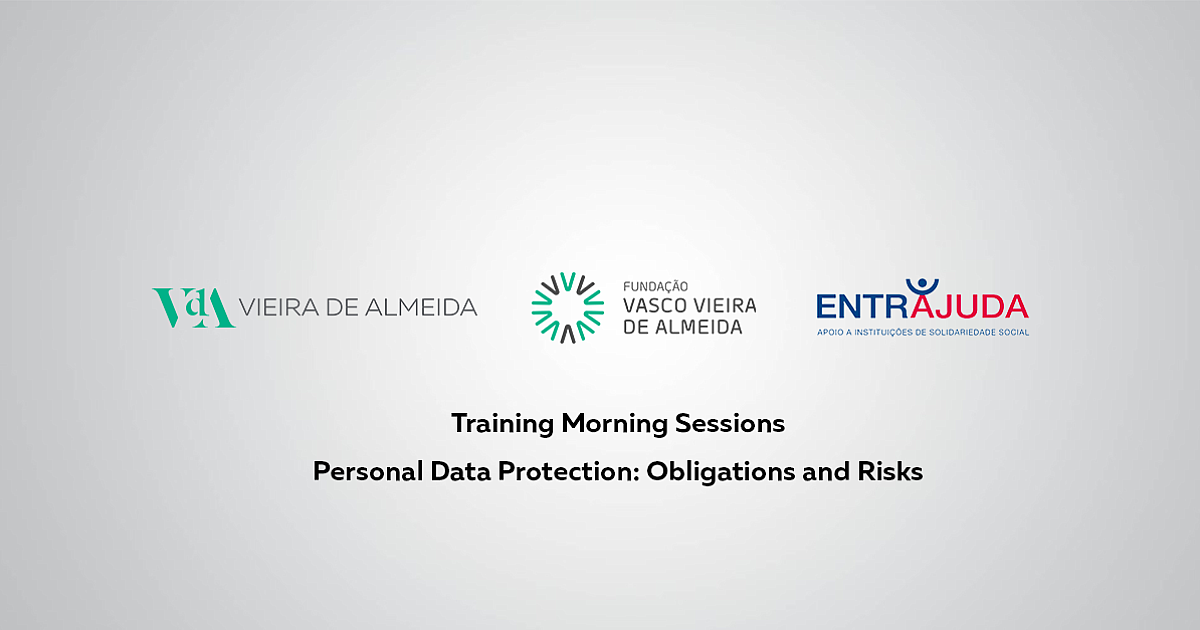 VdA VIEIRA DE ALMEIDA

FUNDAÇÃO VASCO VIEIRA DE ALMEIDA

ENTRAJUDA
APOIO A INSTITUIÇÕES DE SOLIDARIEDADE SOCIAL

Training Morning Sessions

Personal Data Protection: Obligations and Risks